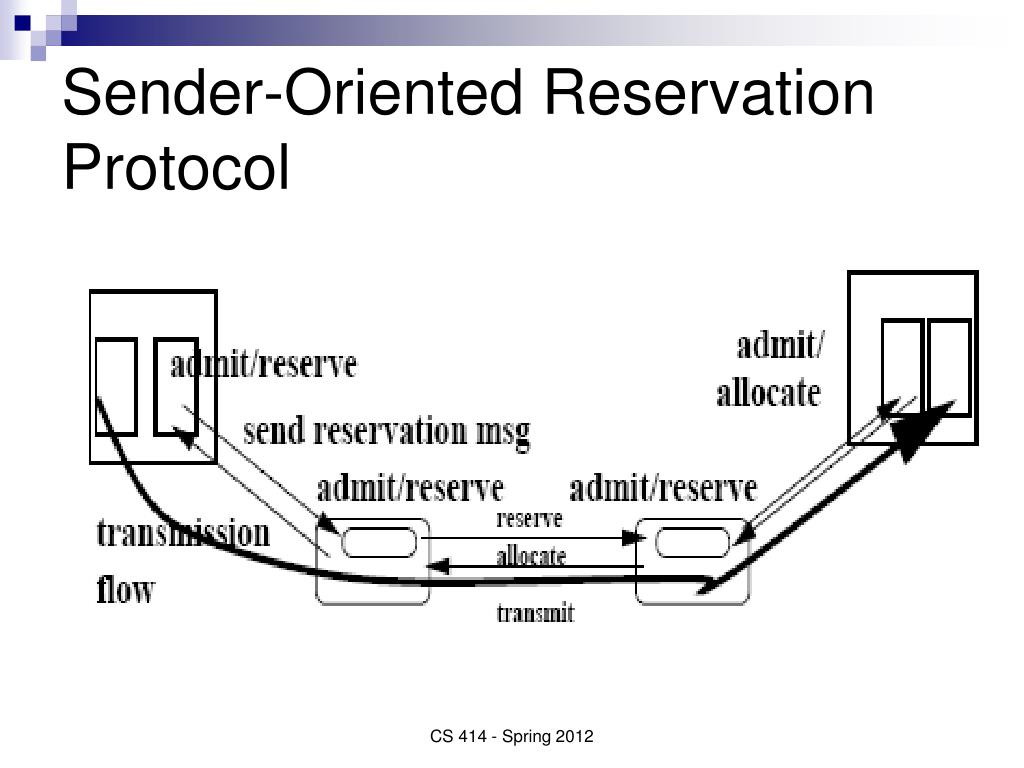 Sender-Oriented Reservation Protocol

admit/reserve

send reservation msg

admit/reserve

admit/reserve

admit/
allocate

transmission
flow

reserve

allocate

transmit

CS 414 - Spring 2012